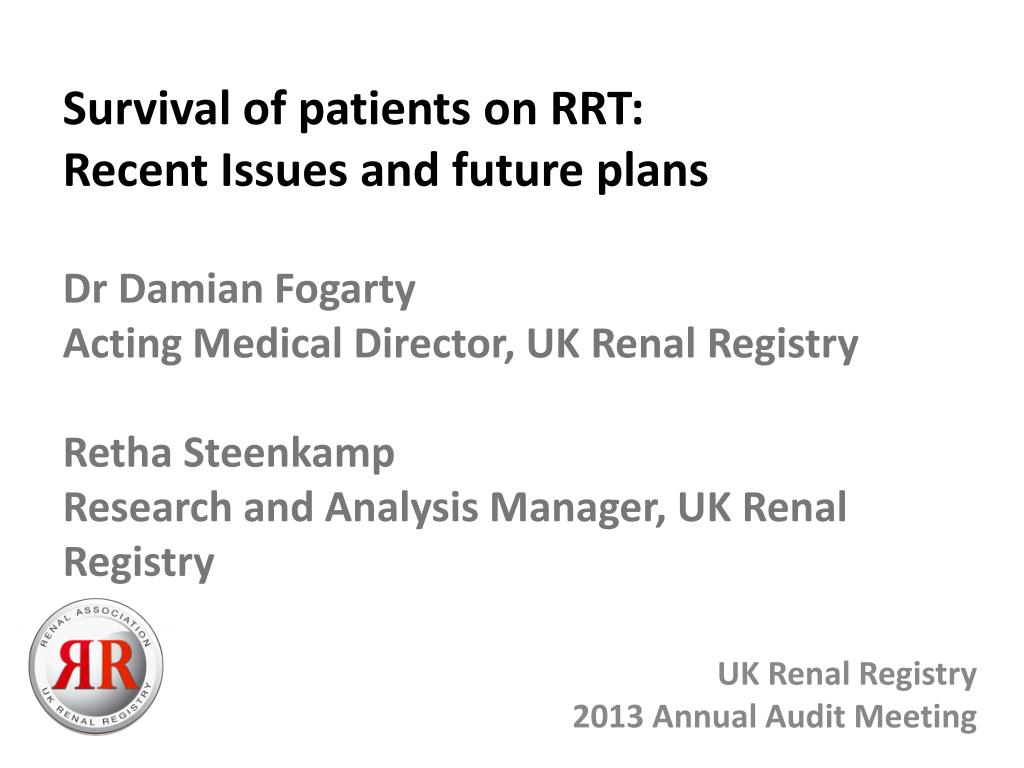 Survival of patients on RRT:
Recent Issues and future plans

Dr Damian Fogarty
Acting Medical Director, UK Renal Registry

Retha Steenkamp
Research and Analysis Manager, UK Renal Registry

RENAL ASSOCIATION
RR
UK RENAL REGISTRY

UK Renal Registry
2013 Annual Audit Meeting